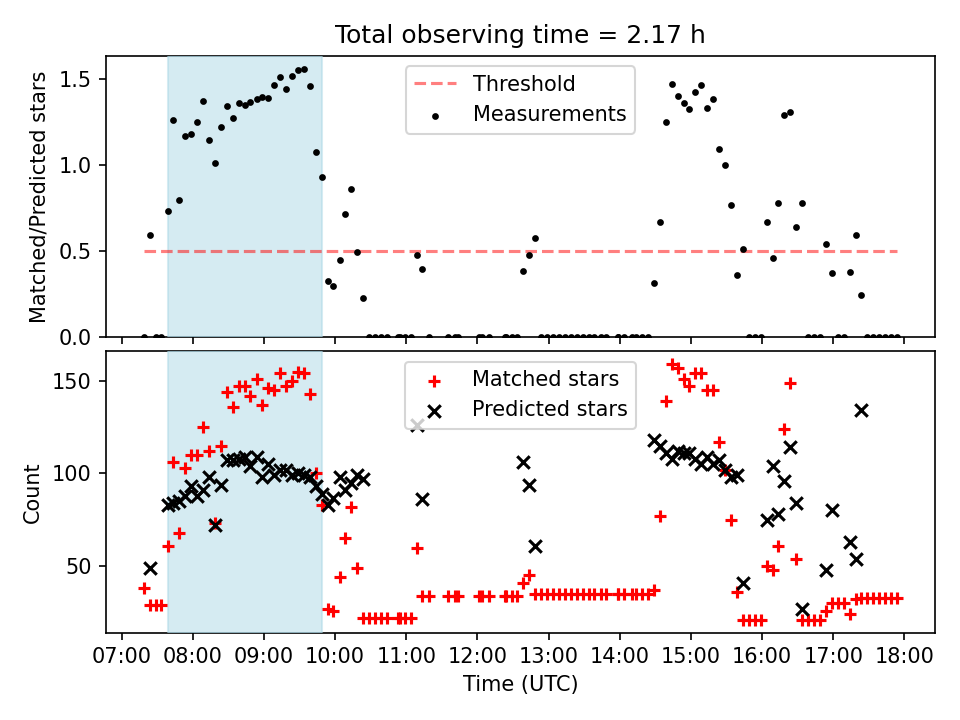 Total observing time = 2.17 h

Threshold
Measurements

Matched/Predicted stars

1.5
1.0
0.5
0.0

Matched stars
Predicted stars

Count

150
100
50

07:00 08:00 09:00 10:00 11:00 12:00 13:00 14:00 15:00 16:00 17:00 18:00

Time (UTC)